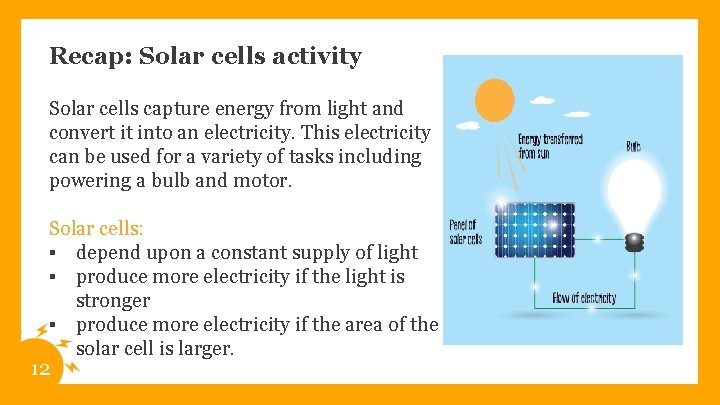 Recap: Solar cells activity

Solar cells capture energy from light and convert it into an electricity. This electricity can be used for a variety of tasks including powering a bulb and motor.

Solar cells:
▪ depend upon a constant supply of light
▪ produce more electricity if the light is stronger
▪ produce more electricity if the area of the solar cell is larger.

Energy transferred from sun

Bulb

Panel of solar cells

Flow of electricity

12